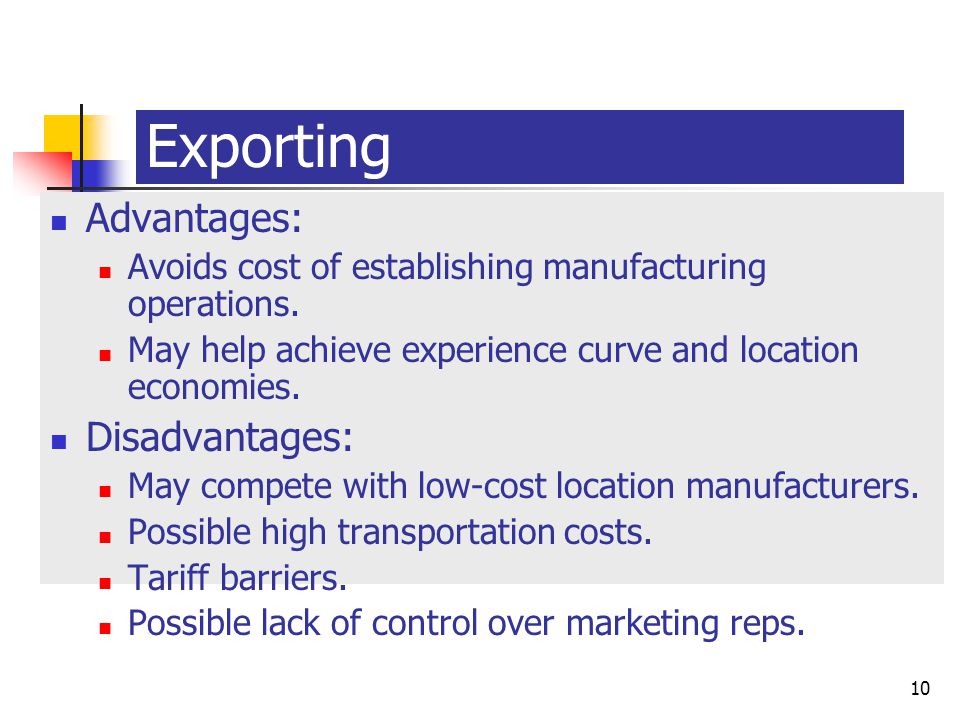 Exporting

- Advantages:
  - Avoids cost of establishing manufacturing operations.
  - May help achieve experience curve and location economies.
- Disadvantages:
  - May compete with low-cost location manufacturers.
  - Possible high transportation costs.
  - Tariff barriers.
  - Possible lack of control over marketing reps.

10